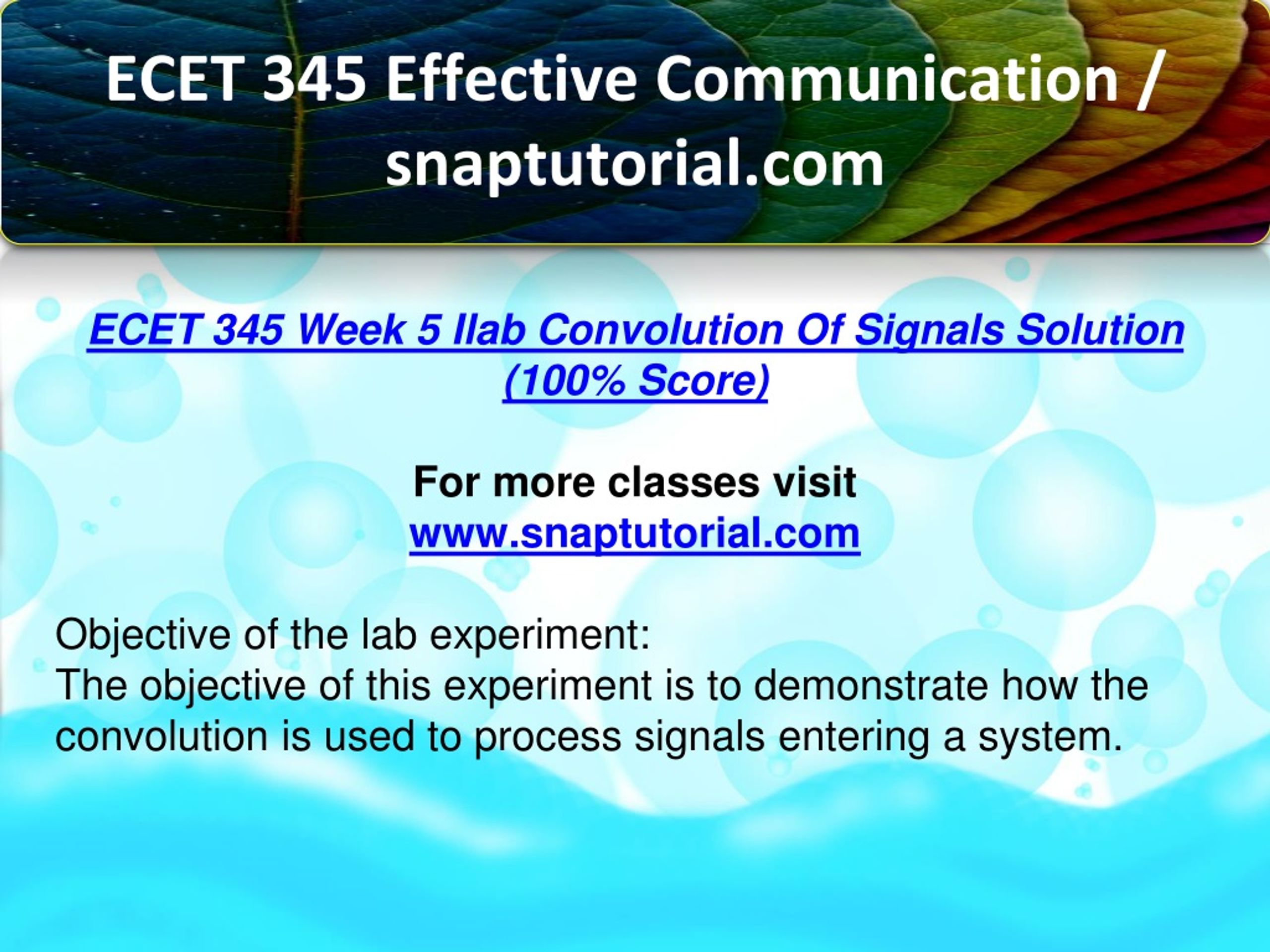 ECET 345 Effective Communication / snaptutorial.com

ECET 345 Week 5 Ilab Convolution Of Signals Solution (100% Score)

For more classes visit
www.snaptutorial.com

Objective of the lab experiment:
The objective of this experiment is to demonstrate how the convolution is used to process signals entering a system.